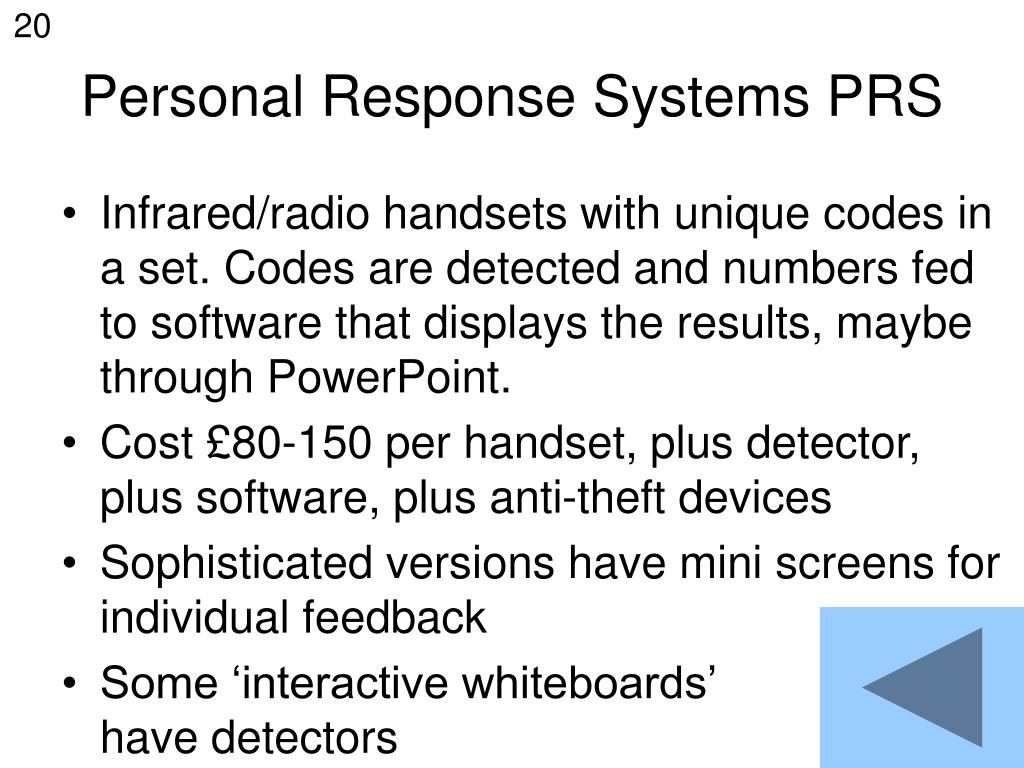 20

Personal Response Systems PRS

• Infrared/radio handsets with unique codes in a set. Codes are detected and numbers fed to software that displays the results, maybe through PowerPoint.
• Cost £80-150 per handset, plus detector, plus software, plus anti-theft devices
• Sophisticated versions have mini screens for individual feedback
• Some ‘interactive whiteboards’ have detectors